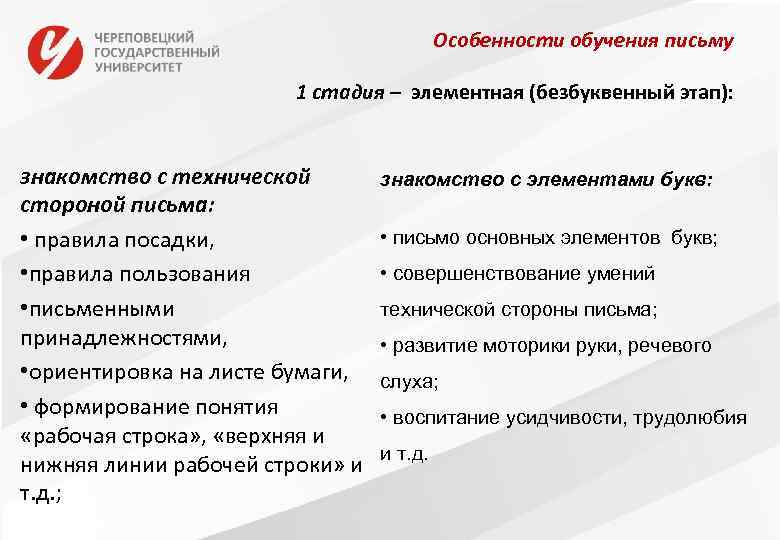 ЧЕРЕПОВЕЦКИЙ ГОСУДАРСТВЕННЫЙ УНИВЕРСИТЕТ

Особенности обучения письму

1 стадия – элементная (безбуквенный этап):

знакомство с технической стороной письма:

• правила посадки,

•правила пользования

•письменными принадлежностями,

•ориентировка на листе бумаги,

• формирование понятия «рабочая строка», «верхняя и нижняя линии рабочей строки» и т.д.;

знакомство с элементами букв:

• письмо основных элементов букв;

• совершенствование умений технической стороны письма;

• развитие моторики руки, речевого слуха;

• воспитание усидчивости, трудолюбия и т.д.